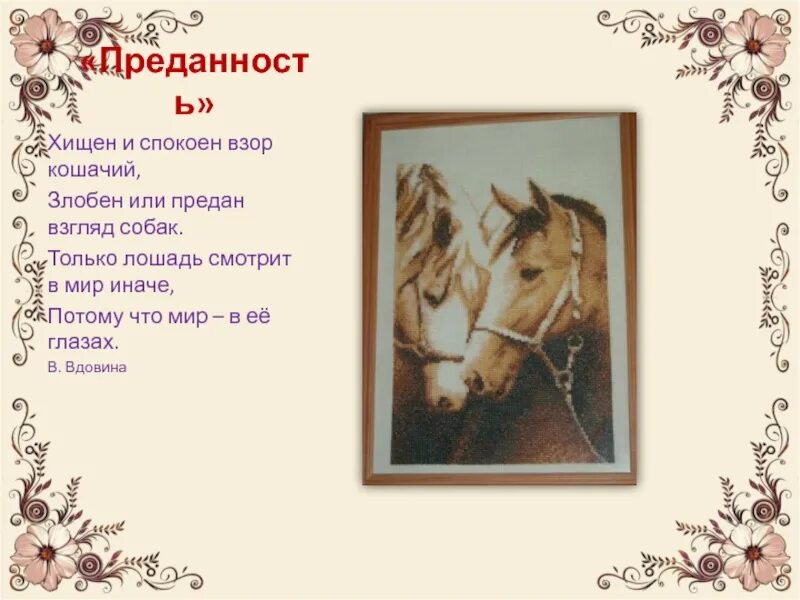 «Преданность»

Хищен и спокоен взор кошачий,
Злобен или предан взгляд собак.
Только лошадь смотрит в мир иначе,
Потому что мир – в её глазах.
В. Вдовина